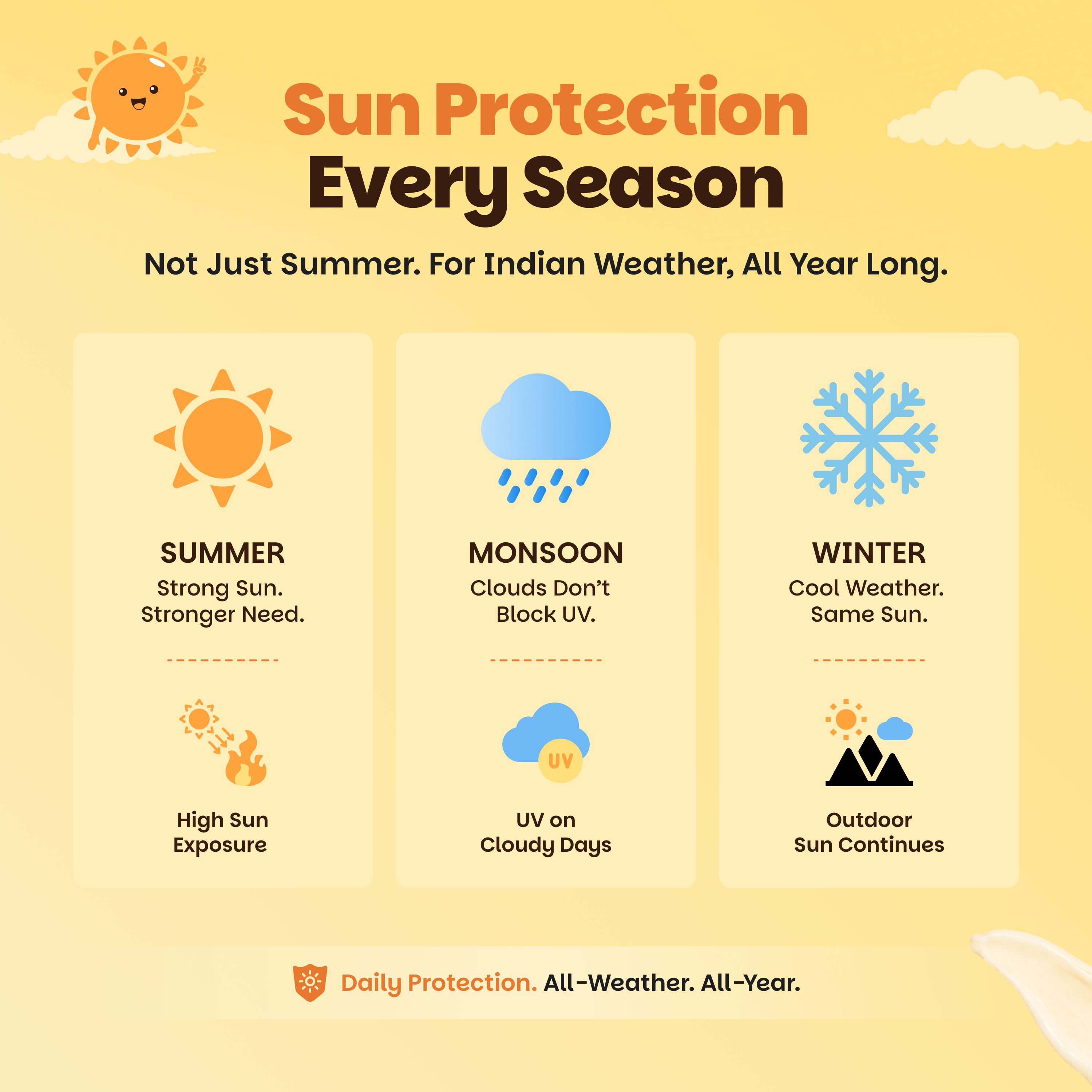 Sun Protection
Every Season

Not Just Summer. For Indian Weather, All Year Long.

SUMMER
Strong Sun.
Stronger Need.

High Sun
Exposure

MONSOON
Clouds Don't
Block UV.

UV

UV on
Cloudy Days

WINTER
Cool Weather.
Same Sun.

Outdoor
Sun Continues

Daily Protection. All-Weather. All-Year.